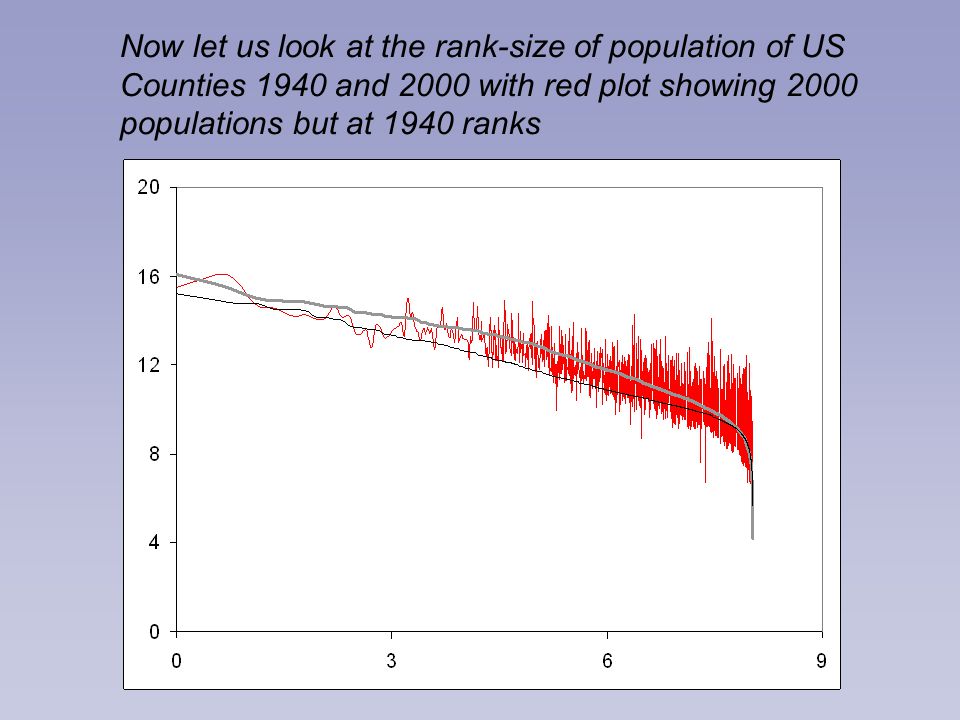 Now let us look at the rank-size of population of US Counties 1940 and 2000 with red plot showing 2000 populations but at 1940 ranks

20
16
12
8
4
0
0
3
6
9